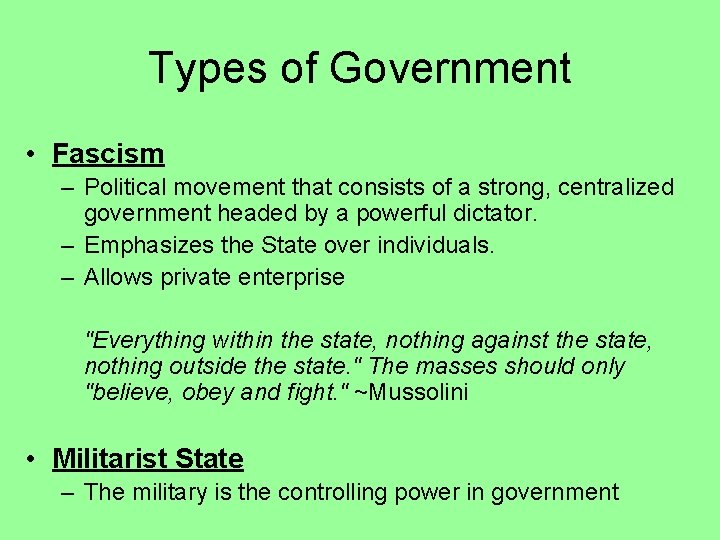 Types of Government

• Fascism
– Political movement that consists of a strong, centralized government headed by a powerful dictator.
– Emphasizes the State over individuals.
– Allows private enterprise

"Everything within the state, nothing against the state, nothing outside the state." The masses should only "believe, obey and fight." ~Mussolini

• Militarist State
– The military is the controlling power in government